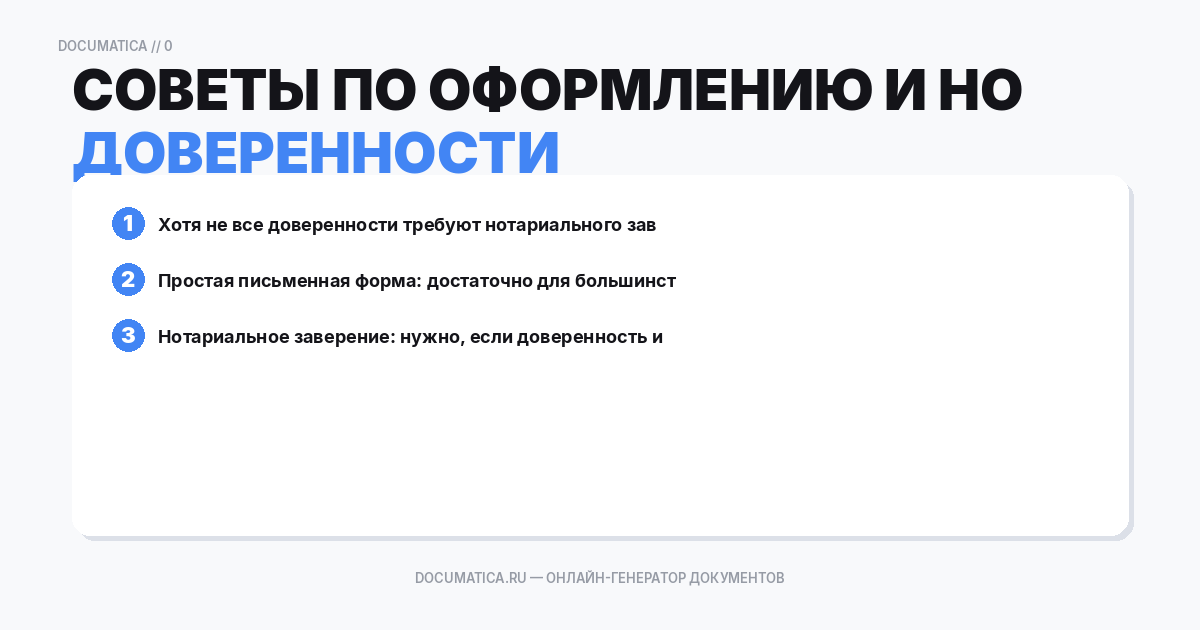 DOCUMATICA // 0

СОВЕТЫ ПО ОФОРМЛЕНИЮ И НО ДОВЕРЕННОСТИ

1 Хотя не все доверенности требуют нотариального зав

2 Простая письменная форма: достаточно для большинст

3 Нотариальное заверение: нужно, если доверенность и

DOCUMATICA.RU — ОНЛАЙН-ГЕНЕРАТОР ДОКУМЕНТОВ